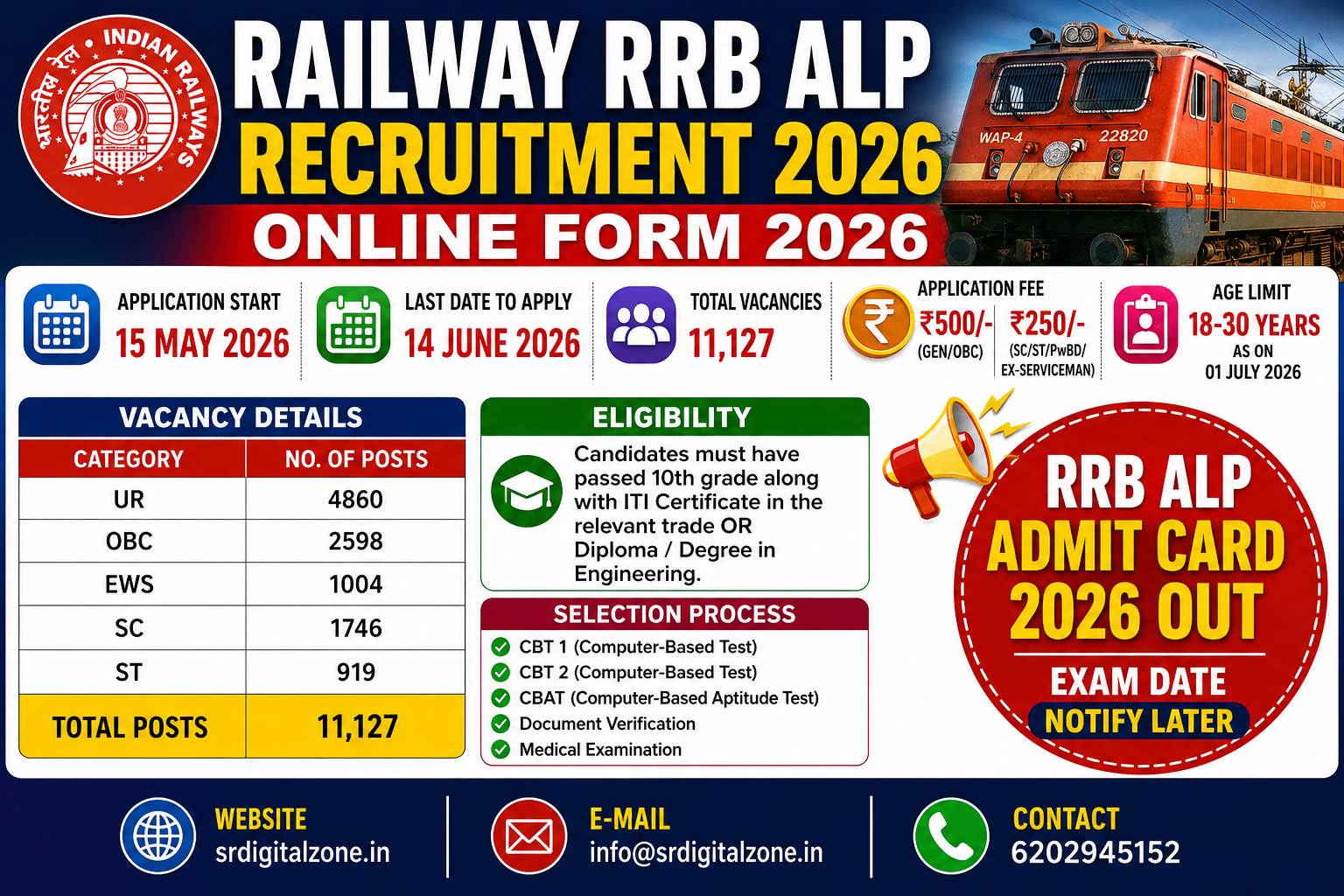 भारतीय रेल • INDIAN RAILWAYS

RAILWAY RRB ALP
RECRUITMENT 2026
ONLINE FORM 2026

WAP-4 22820

APPLICATION START
15 MAY 2026

LAST DATE TO APPLY
14 JUNE 2026

TOTAL VACANCIES
11,127

APPLICATION FEE
₹500/- (GEN/OBC)
₹250/- (SC/ST/PwBD/ EX-SERVICEMAN)

AGE LIMIT
18-30 YEARS
AS ON
01 JULY 2026

VACANCY DETAILS

| CATEGORY | NO. OF POSTS |
|---|---|
| UR | 4860 |
| OBC | 2598 |
| EWS | 1004 |
| SC | 1746 |
| ST | 919 |
| TOTAL POSTS | 11,127 |

ELIGIBILITY
Candidates must have passed 10th grade along with ITI Certificate in the relevant trade OR Diploma / Degree in Engineering.

SELECTION PROCESS
CBT 1 (Computer-Based Test)
CBT 2 (Computer-Based Test)
CBAT (Computer-Based Aptitude Test)
Document Verification
Medical Examination

RRB ALP
ADMIT CARD
2026 OUT
EXAM DATE
NOTIFY LATER

WEBSITE
srdigitalzone.in

E-MAIL
info@srdigitalzone.in

CONTACT
6202945152